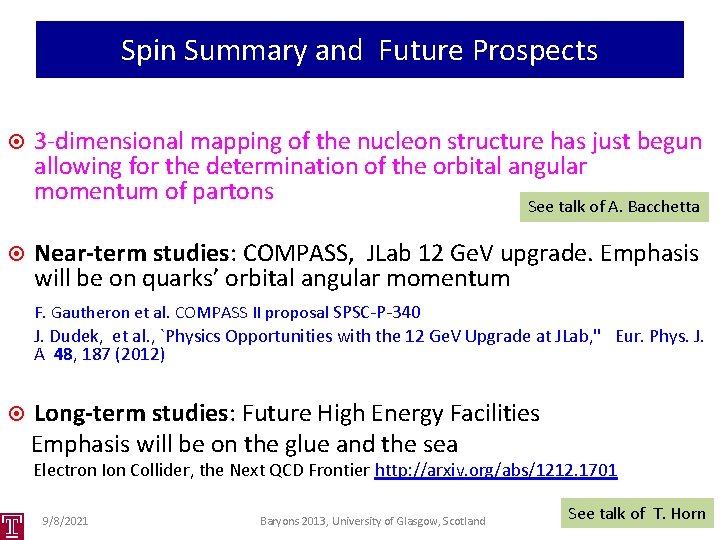 Spin Summary and Future Prospects

3-dimensional mapping of the nucleon structure has just begun allowing for the determination of the orbital angular momentum of partons

See talk of A. Bacchetta

Near-term studies: COMPASS, JLab 12 GeV upgrade. Emphasis will be on quarks' orbital angular momentum

F. Gautheron et al. COMPASS II proposal SPSC-P-340

J. Dudek, et al., `Physics Opportunities with the 12 GeV Upgrade at JLab," Eur. Phys. J. A 48, 187 (2012)

Long-term studies: Future High Energy Facilities
Emphasis will be on the glue and the sea
Electron Ion Collider, the Next QCD Frontier http://arxiv.org/abs/1212.1701

T

9/8/2021

Baryons 2013, University of Glasgow, Scotland

See talk of T. Horn